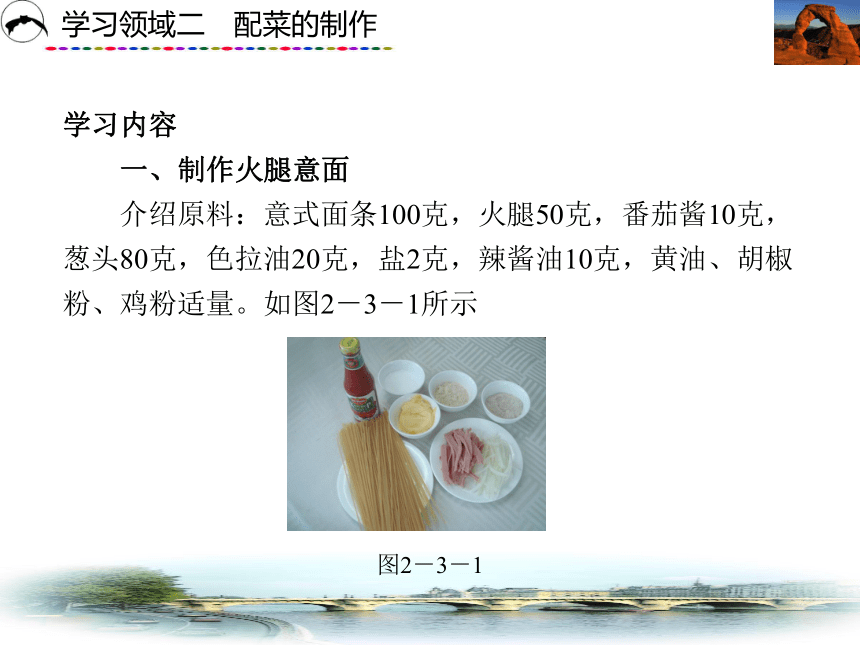 学习领域二　配菜的制作

学习内容

一、制作火腿意面

介绍原料：意式面条100克，火腿50克，番茄酱10克，葱头80克，色拉油20克，盐2克，辣酱油10克，黄油、胡椒粉、鸡粉适量。如图2－3－1所示

图2－3－1